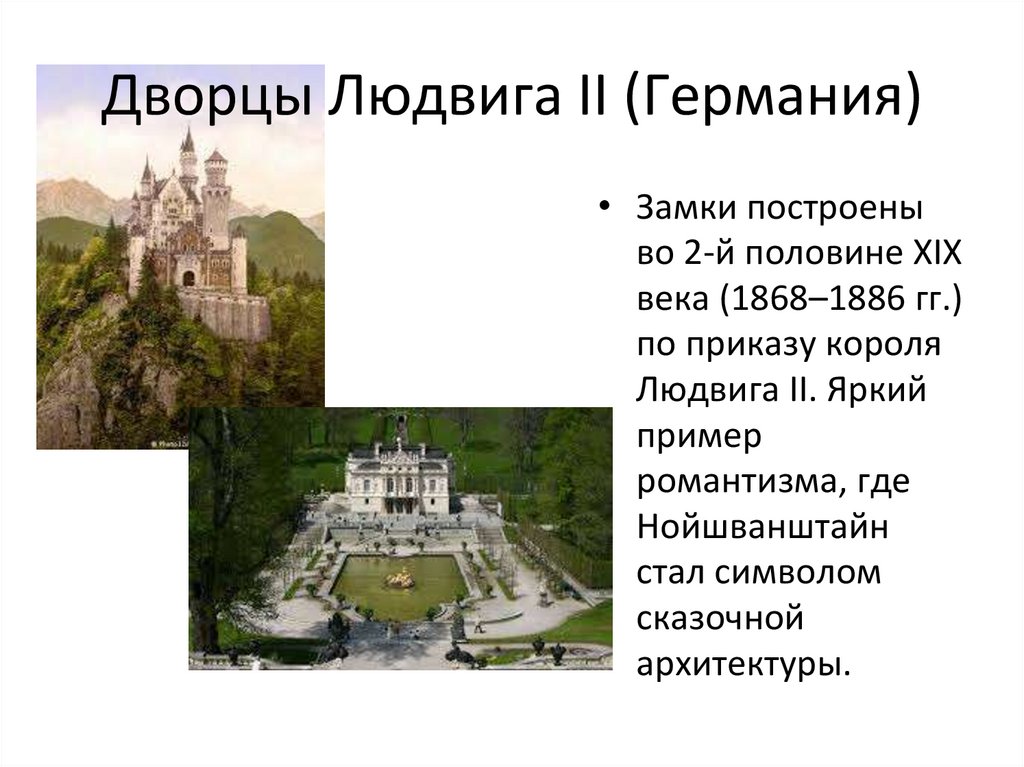 Дворцы Людвига II (Германия)

• Замки построены во 2-й половине XIX века (1868–1886 гг.) по приказу короля Людвига II. Яркий пример романтизма, где Нойшванштайн стал символом сказочной архитектуры.